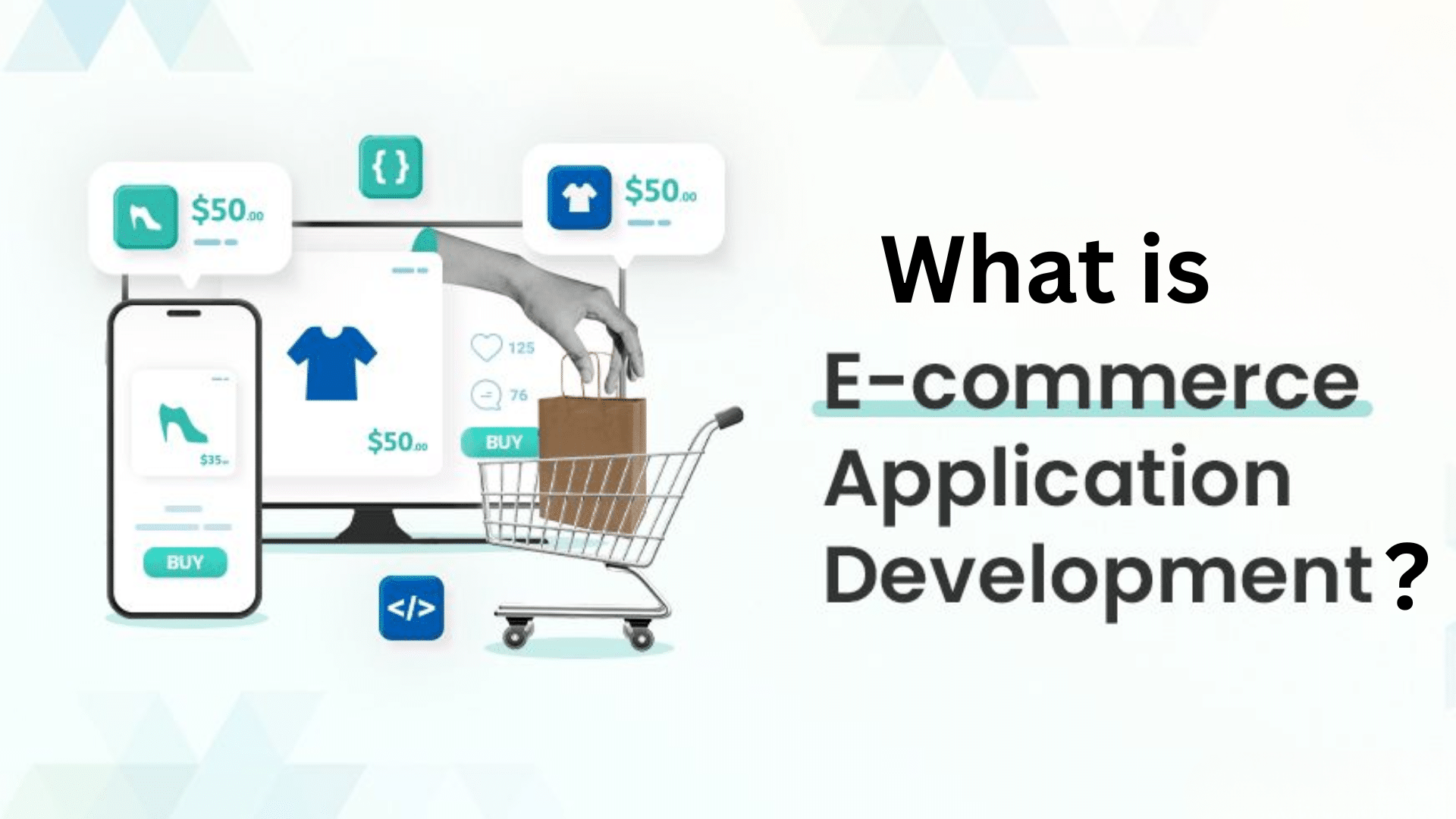 $50.00

{ }

$50.00

125

76

$50.00

BUY

$35.00

BUY

</>

What is
E-commerce
Application
Development?